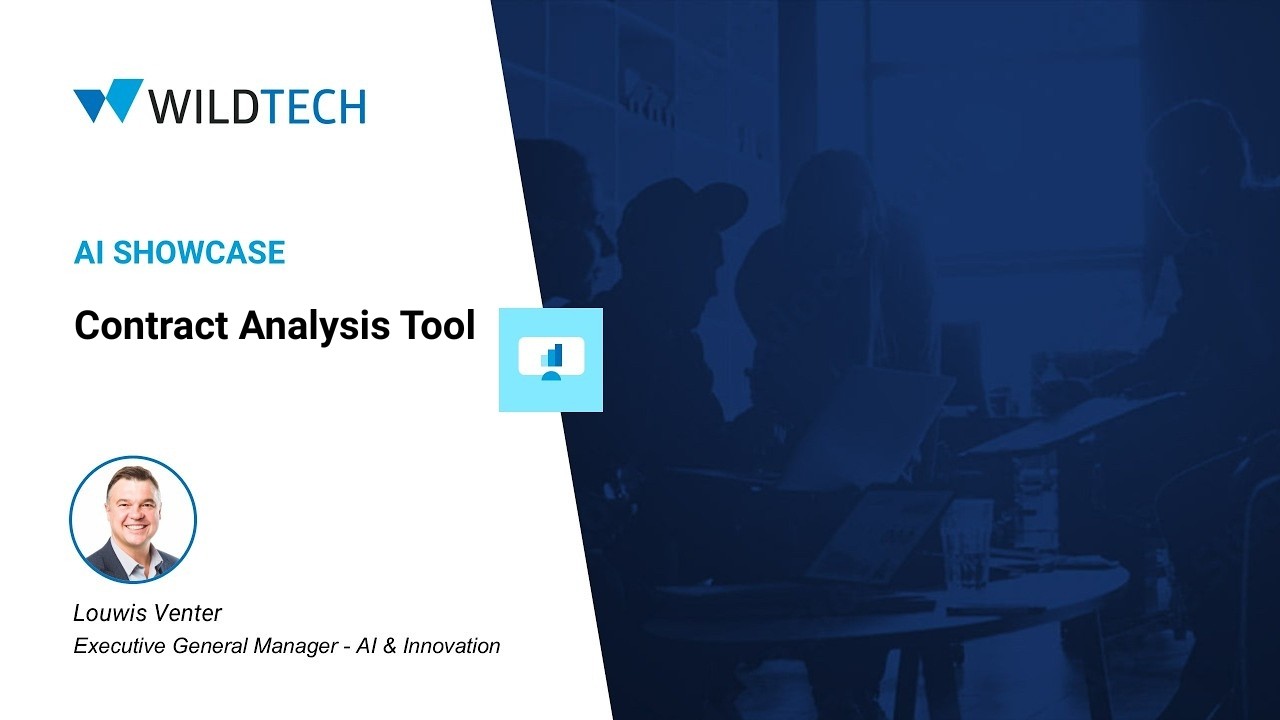 WILDTECH

AI SHOWCASE

Contract Analysis Tool

Louwis Venter

Executive General Manager - AI & Innovation